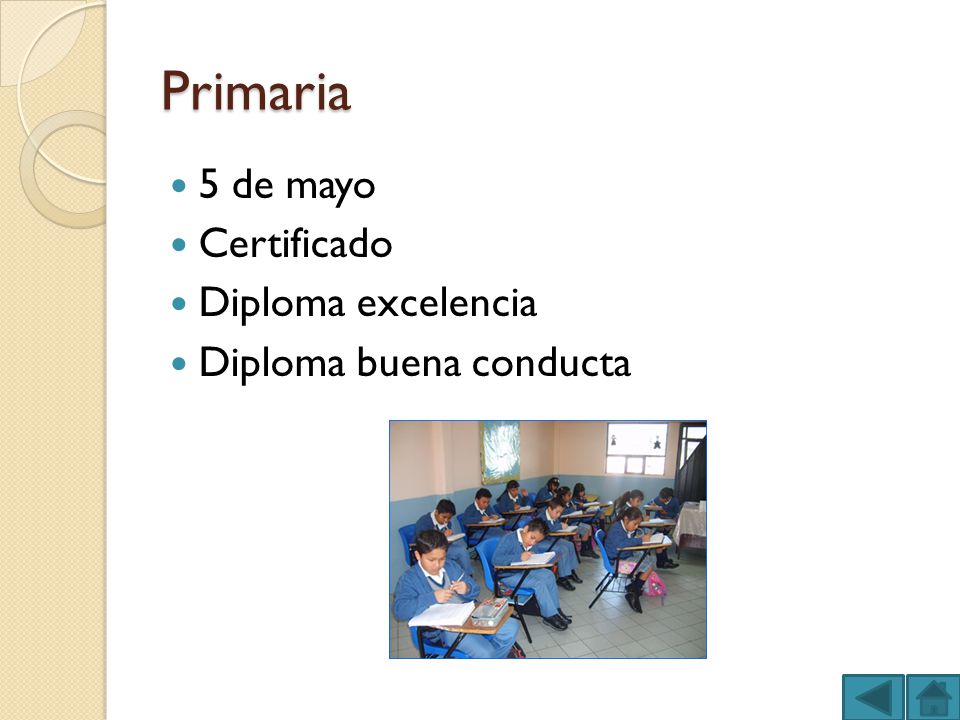 Primaria

- 5 de mayo
- Certificado
- Diploma excelencia
- Diploma buena conducta